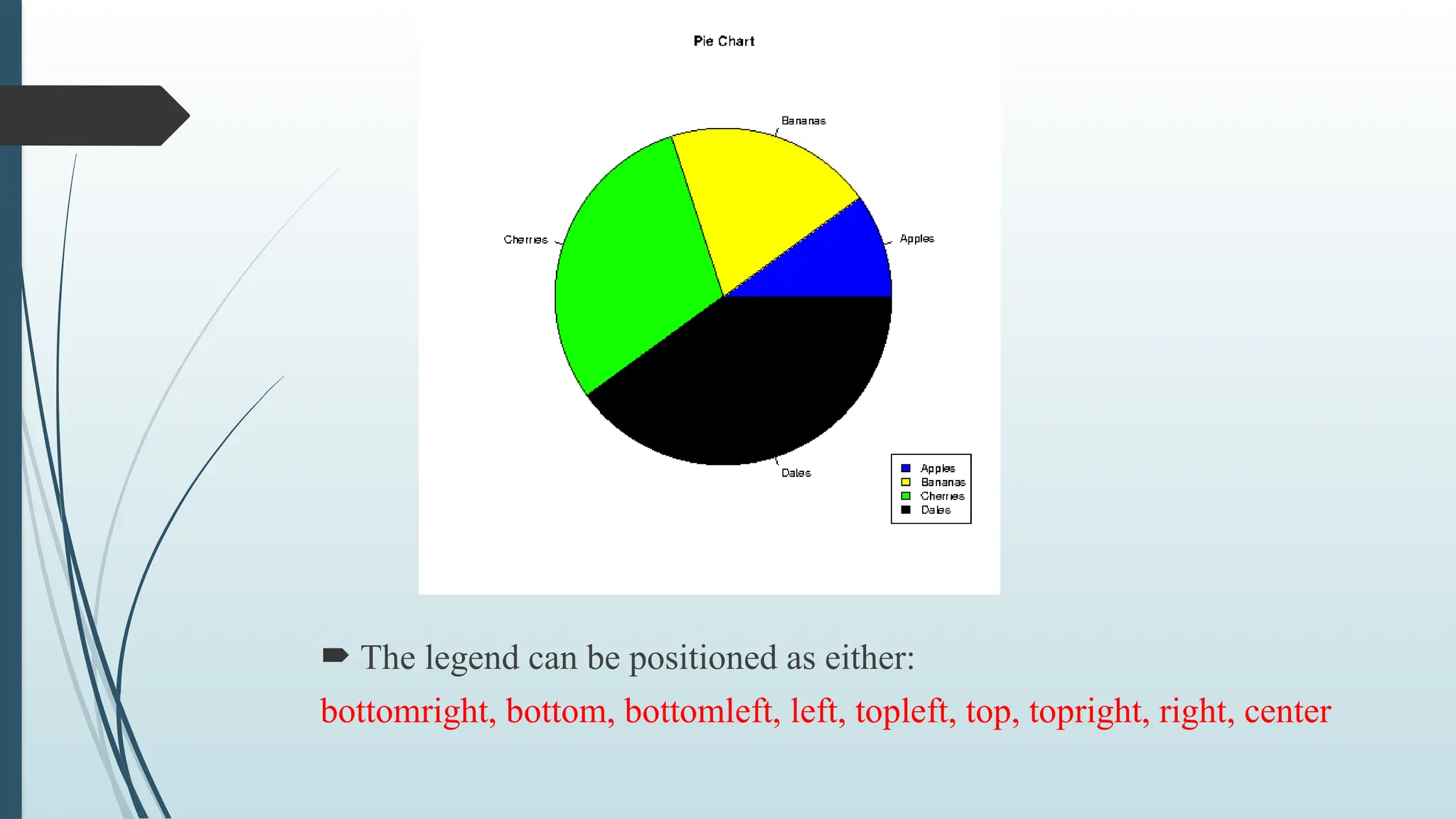 Pie Chart

Bananas

Cherries

Apples

Dates

Apples
Bananas
Cherries
Dates

The legend can be positioned as either:

bottomright, bottom, bottomleft, left, topleft, top, topright, right, center